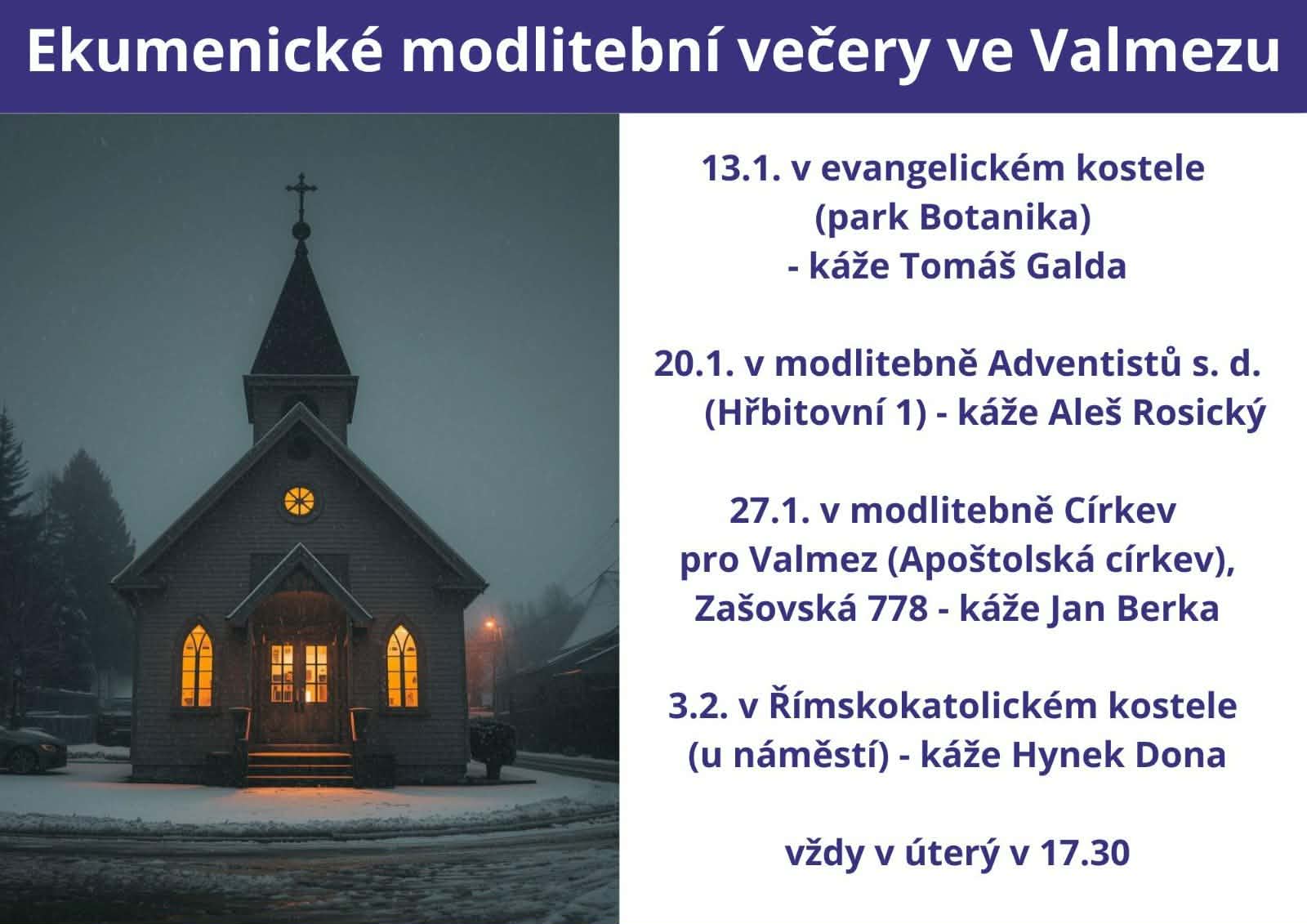 Ekumenické modlitební večery ve Valmezu

13.1. v evangelickém kostele (park Botanika) - káže Tomáš Galda

20.1. v modlitebně Adventistů s. d. (Hřbitovní 1) - káže Aleš Rosický

27.1. v modlitebně Církev pro Valmez (Apoštolská církev), Zašovská 778 - káže Jan Berka

3.2. v Římskokatolickém kostele (u náměstí) - káže Hynek Dona

vždy v úterý v 17.30